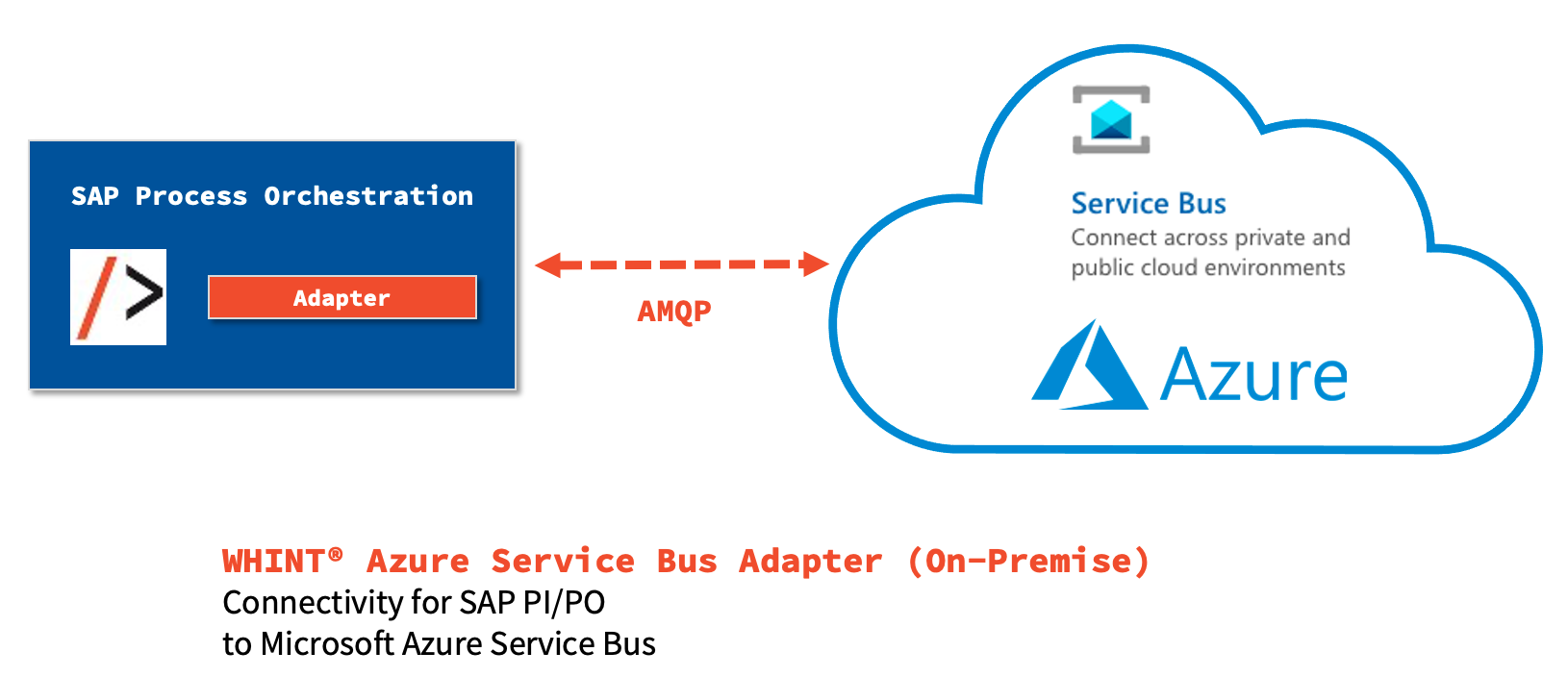 SAP Process Orchestration

/>

Adapter

AMQP

Service Bus
Connect across private and public cloud environments

Azure

WHINT® Azure Service Bus Adapter (On-Premise)
Connectivity for SAP PI/PO
to Microsoft Azure Service Bus